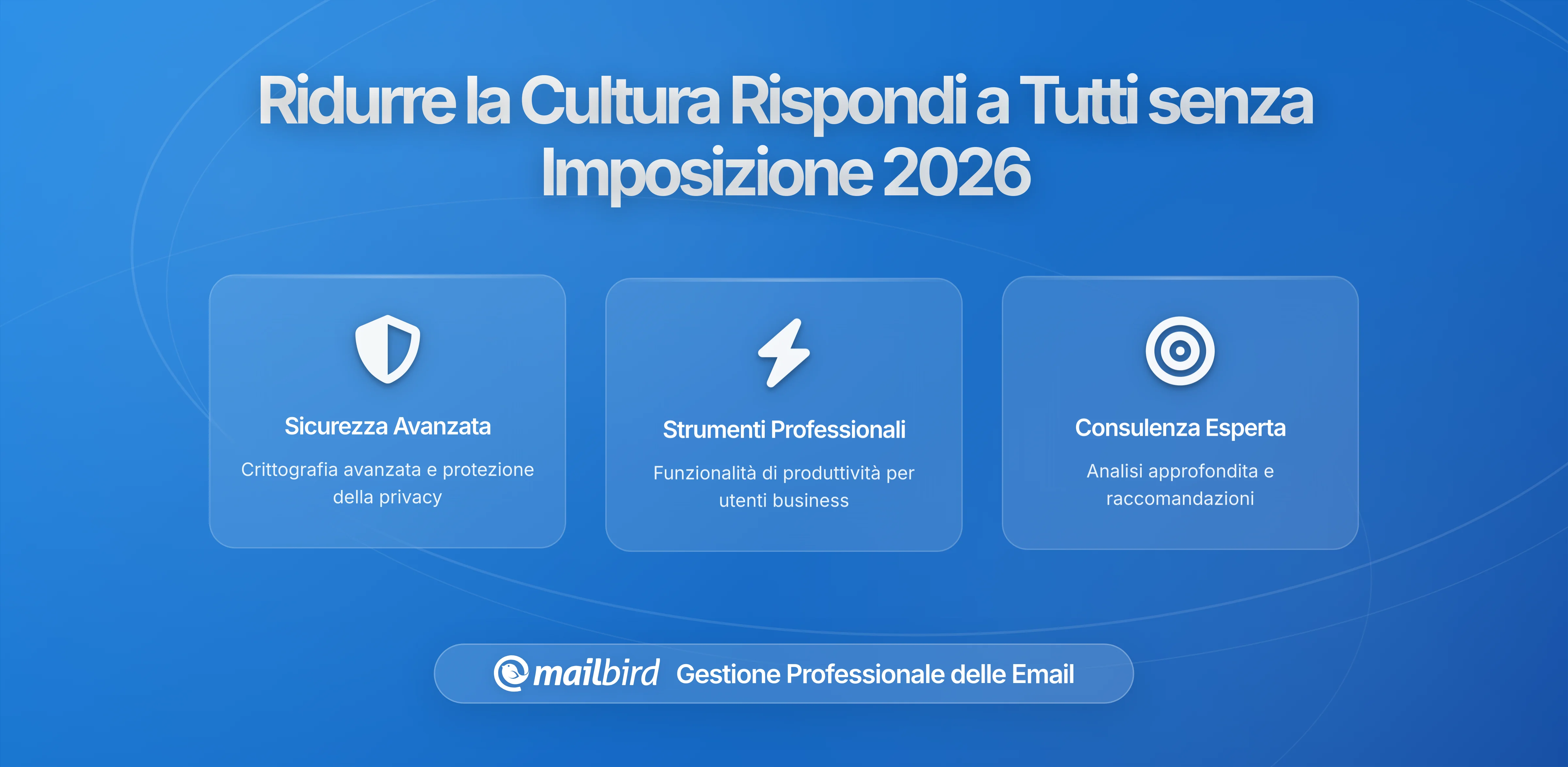 Ridurre la Cultura Rispondi a Tutti senza Imposizione 2026

Sicurezza Avanzata

Crittografia avanzata e protezione della privacy

Strumenti Professionali

Funzionalità di produttività per utenti business

Consulenza Esperta

Analisi approfondita e raccomandazioni

mailbird Gestione Professionale delle Email